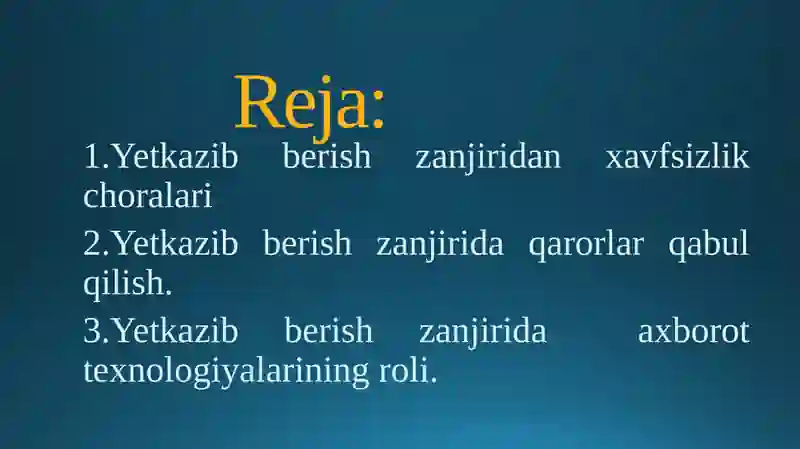 Reja:

1.Yetkazib berish zanjiridan xavfsizlik choralari

2.Yetkazib berish zanjirida qarorlar qabul qilish.

3.Yetkazib berish zanjirida axborot texnologiyalarining roli.